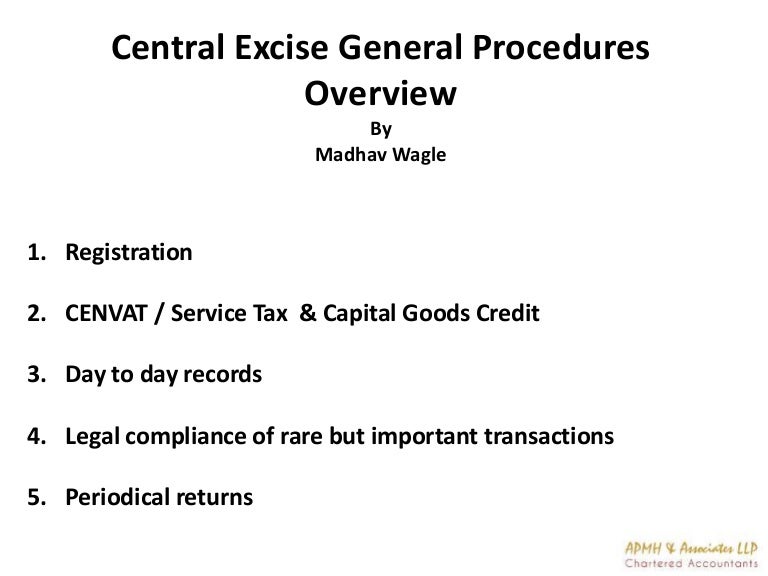 Central Excise General Procedures Overview
By
Madhav Wagle

1. Registration

2. CENVAT / Service Tax & Capital Goods Credit

3. Day to day records

4. Legal compliance of rare but important transactions

5. Periodical returns

APMH & Associates LLP
Chartered Accountants